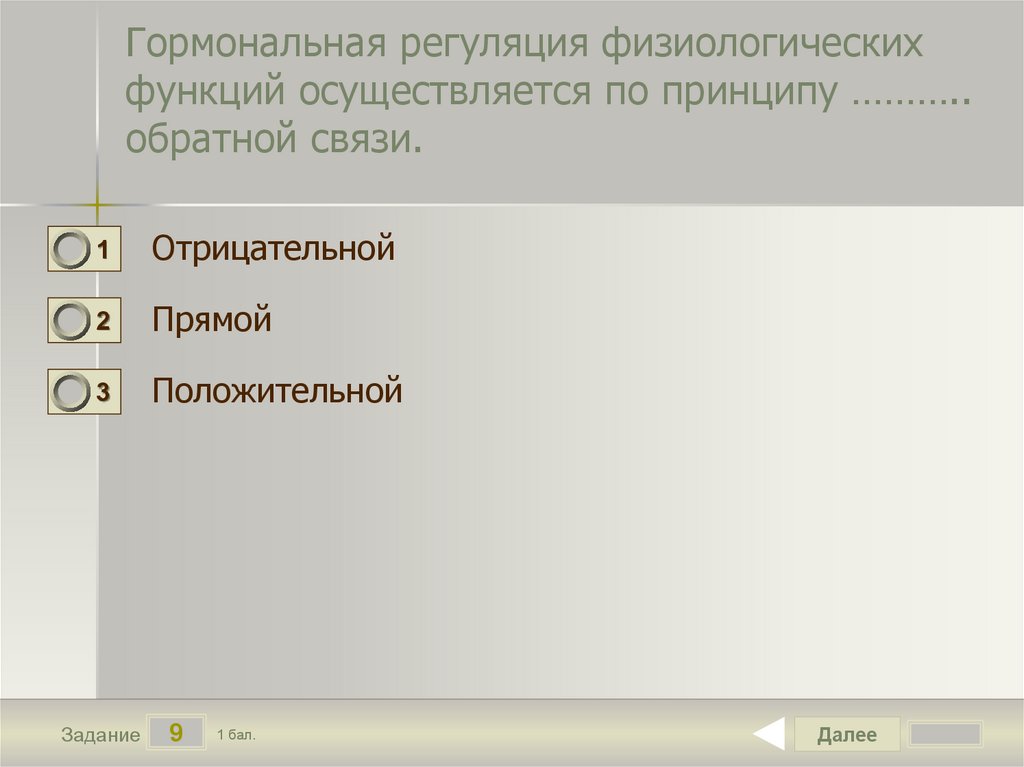 Гормональная регуляция физиологических функций осуществляется по принципу ……….. обратной связи.

1 Отрицательной

2 Прямой

3 Положительной

Задание 9 1 бал.

Далее